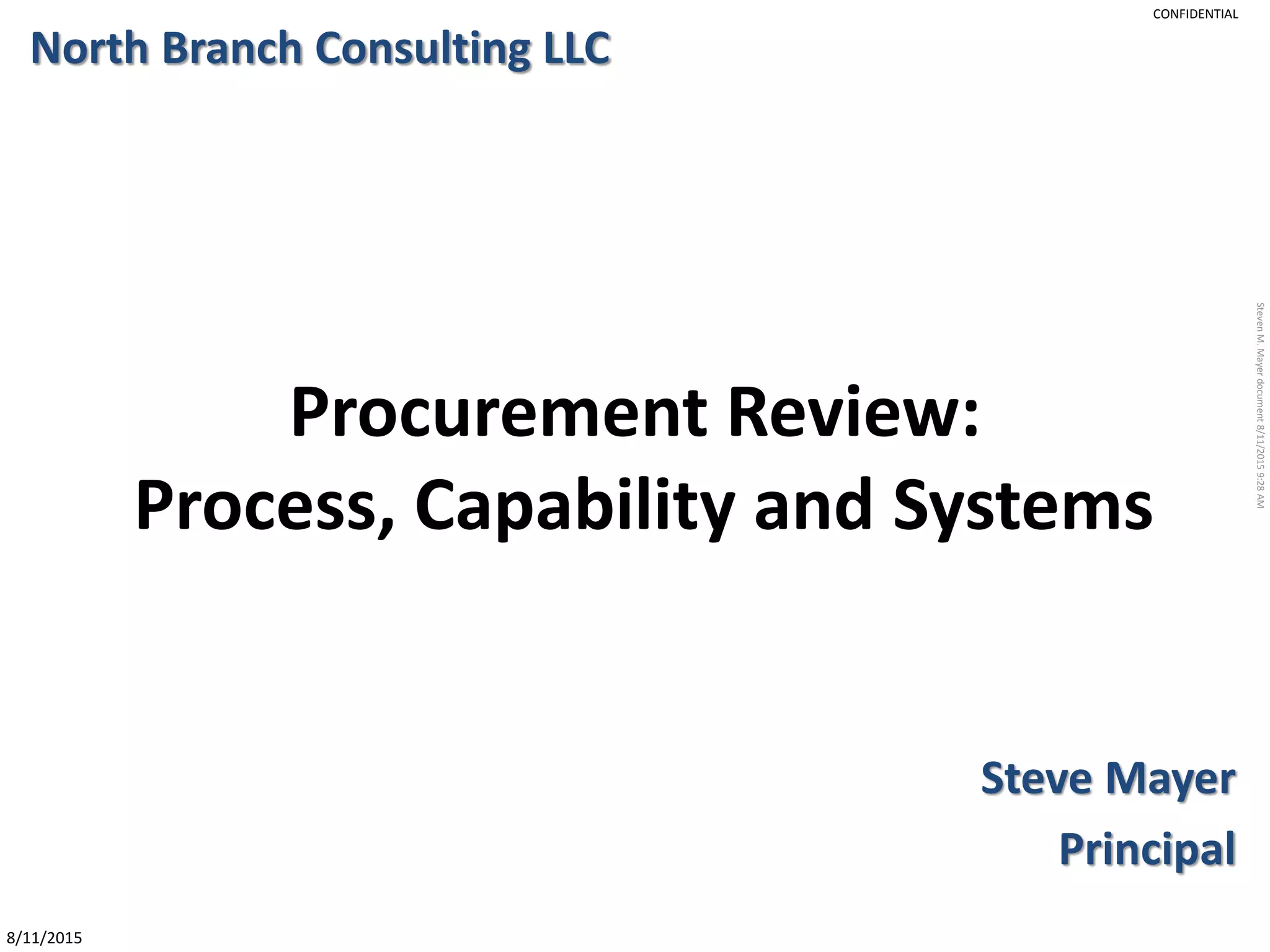 CONFIDENTIAL

North Branch Consulting LLC

Steven M. Mayer document 8/11/2015 9:28 AM

Procurement Review:
Process, Capability and Systems

Steve Mayer
Principal

8/11/2015